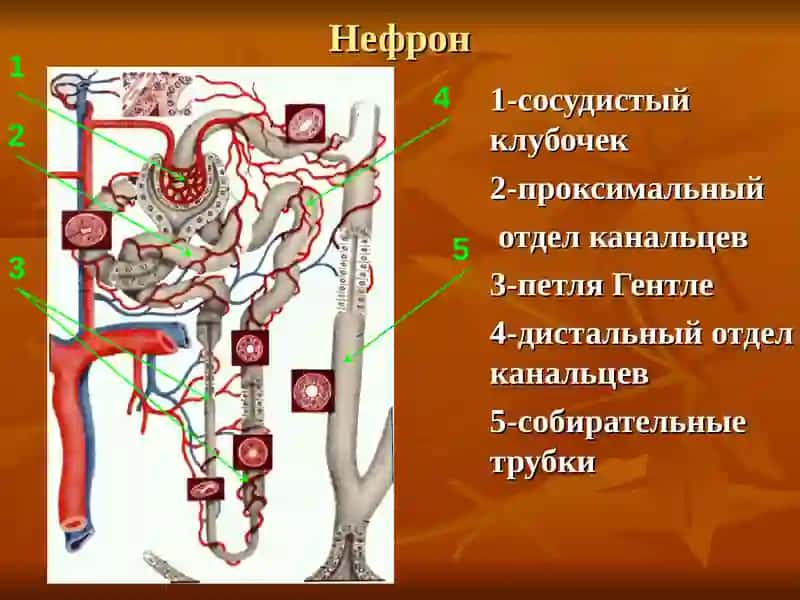 Нефрон

1
2
3
4
5

1-сосудистый клубочек

2-проксимальный отдел канальцев

3-петля Гентле

4-дистальный отдел канальцев

5-собирательные трубки